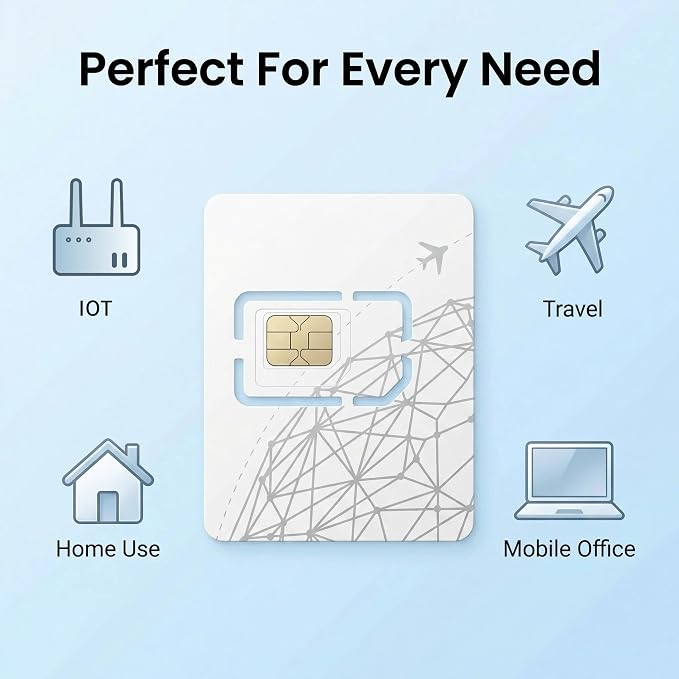 Perfect For Every Need

IOT

Travel

Home Use

Mobile Office